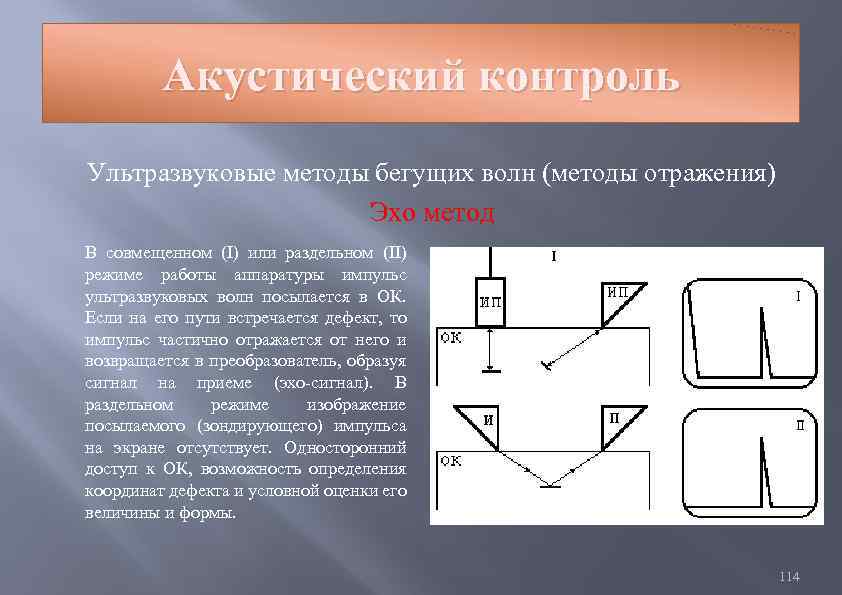 Акустический контроль

Ультразвуковые методы бегущих волн (методы отражения)

Эхо метод

В совмещенном (I) или раздельном (II) режиме работы аппаратуры импульс ультразвуковых волн посылается в ОК. Если на его пути встречается дефект, то импульс частично отражается от него и возвращается в преобразователь, образуя сигнал на приеме (эхо-сигнал). В раздельном режиме изображение посылаемого (зондирующего) импульса на экране отсутствует. Односторонний доступ к ОК, возможность определения координат дефекта и условной оценки его величины и формы.

I

ИП

ИП

ОК

I

И

П

ОК

II

114